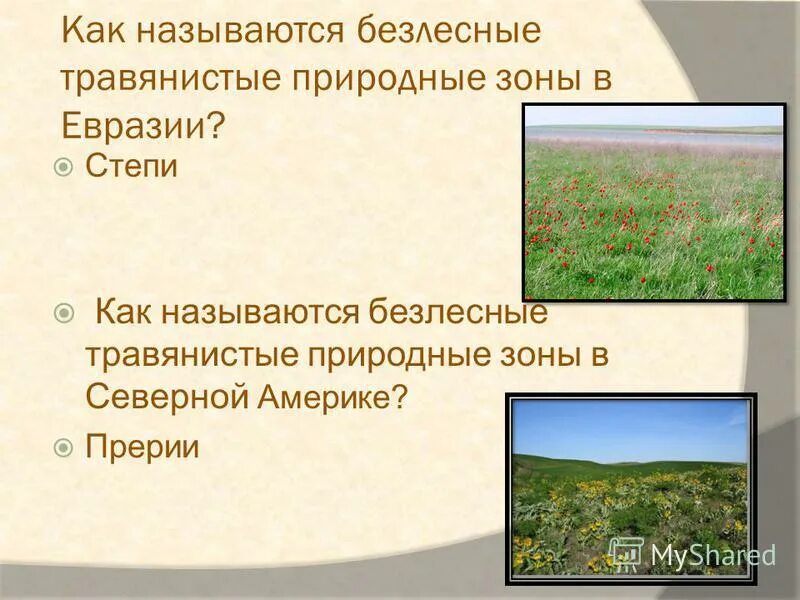 Как называются безлесные травянистые природные зоны в Евразии?

Степи

Как называются безлесные травянистые природные зоны в Северной Америке?

Прерии

MyShared